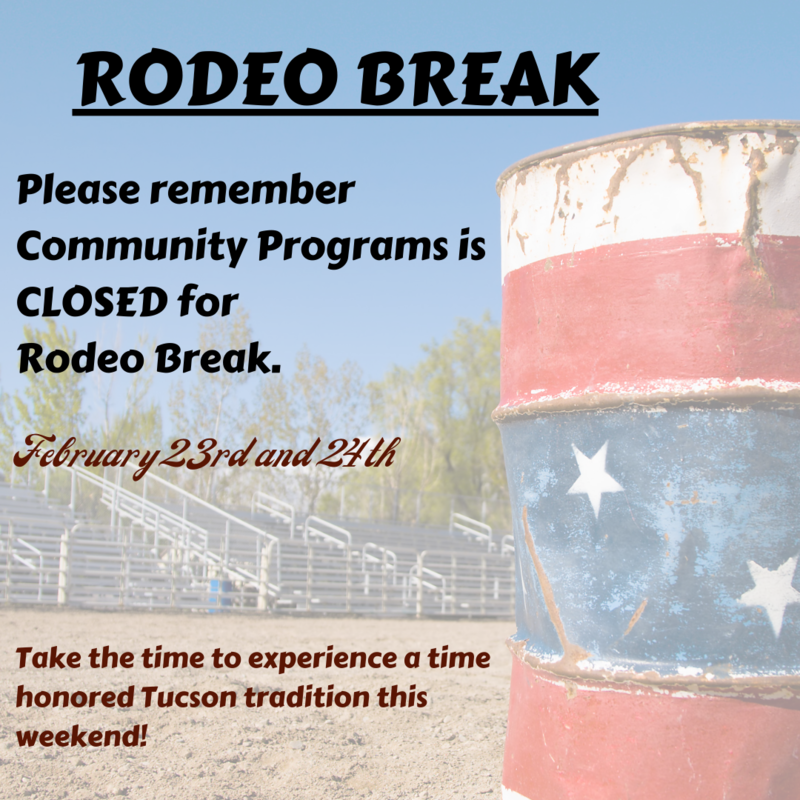 RODEO BREAK

Please remember Community Programs is CLOSED for Rodeo Break.

February 23rd and 24th

Take the time to experience a time honored Tucson tradition this weekend!